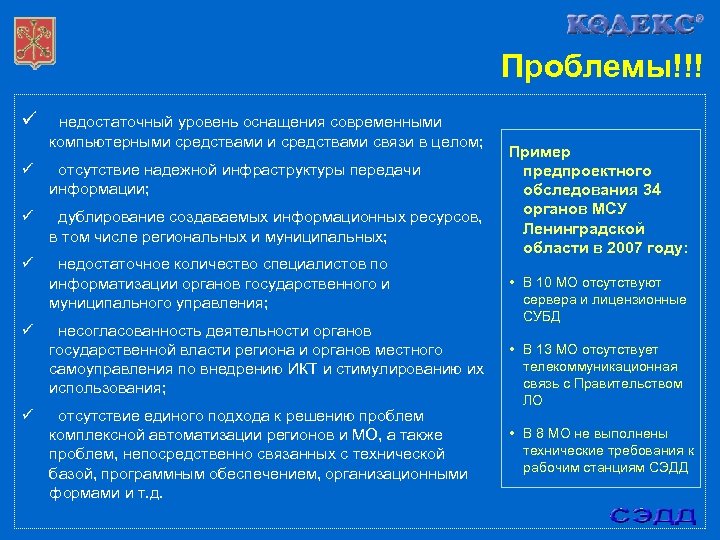 КОДЕКС®

Проблемы!!!

✓ недостаточный уровень оснащения современными компьютерными средствами и средствами связи в целом;

✓ отсутствие надежной инфраструктуры передачи информации;

✓ дублирование создаваемых информационных ресурсов, в том числе региональных и муниципальных;

✓ недостаточное количество специалистов по информатизации органов государственного и муниципального управления;

✓ несогласованность деятельности органов государственной власти региона и органов местного самоуправления по внедрению ИКТ и стимулированию их использования;

✓ отсутствие единого подхода к решению проблем комплексной автоматизации регионов и МО, а также проблем, непосредственно связанных с технической базой, программным обеспечением, организационными формами и т.д.

Пример предпроектного обследования 34 органов МСУ Ленинградской области в 2007 году:

• В 10 МО отсутствуют сервера и лицензионные СУБД

• В 13 МО отсутствует телекоммуникационная связь с Правительством ЛО

• В 8 МО не выполнены технические требования к рабочим станциям СЭДД

СЭДД